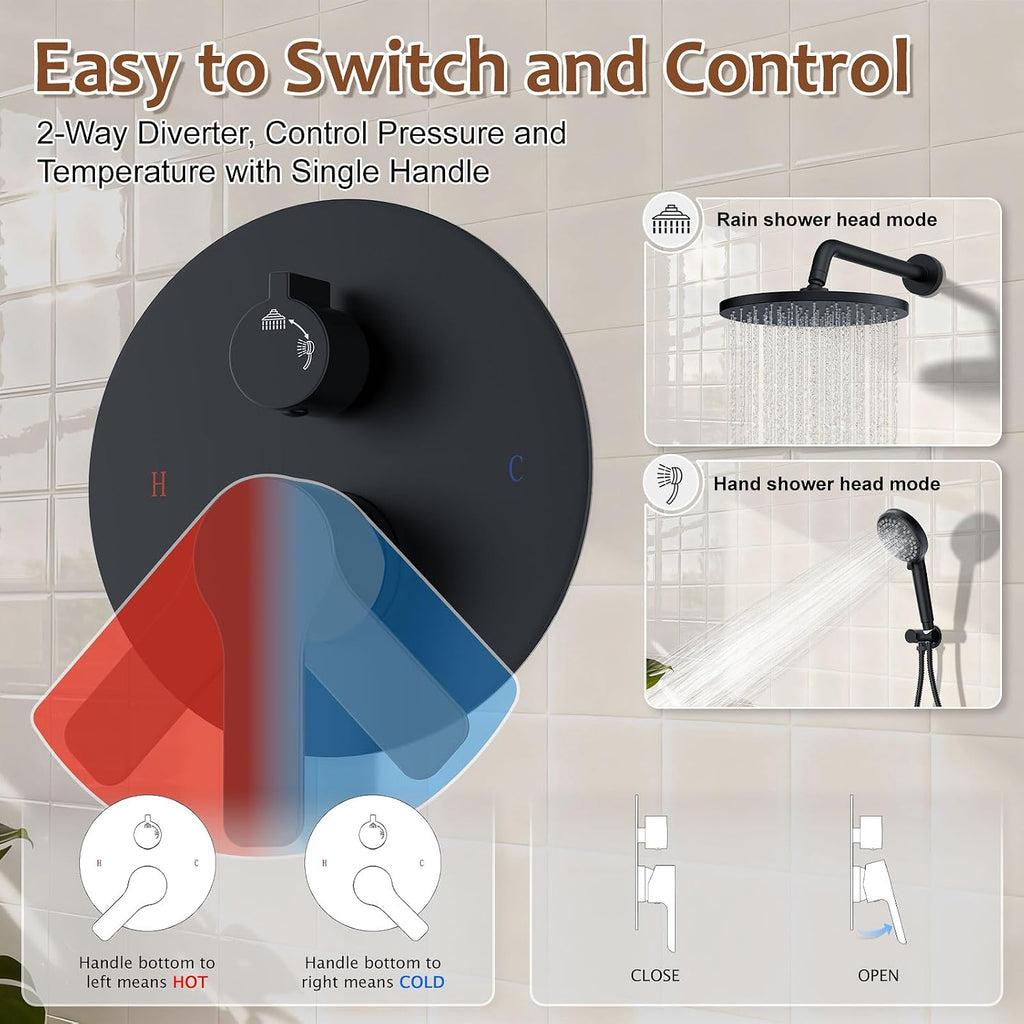 Easy to Switch and Control

2-Way Diverter, Control Pressure and Temperature with Single Handle

Rain shower head mode

Hand shower head mode

H

C

H C

Handle bottom to left means HOT

H C

Handle bottom to right means COLD

CLOSE

OPEN